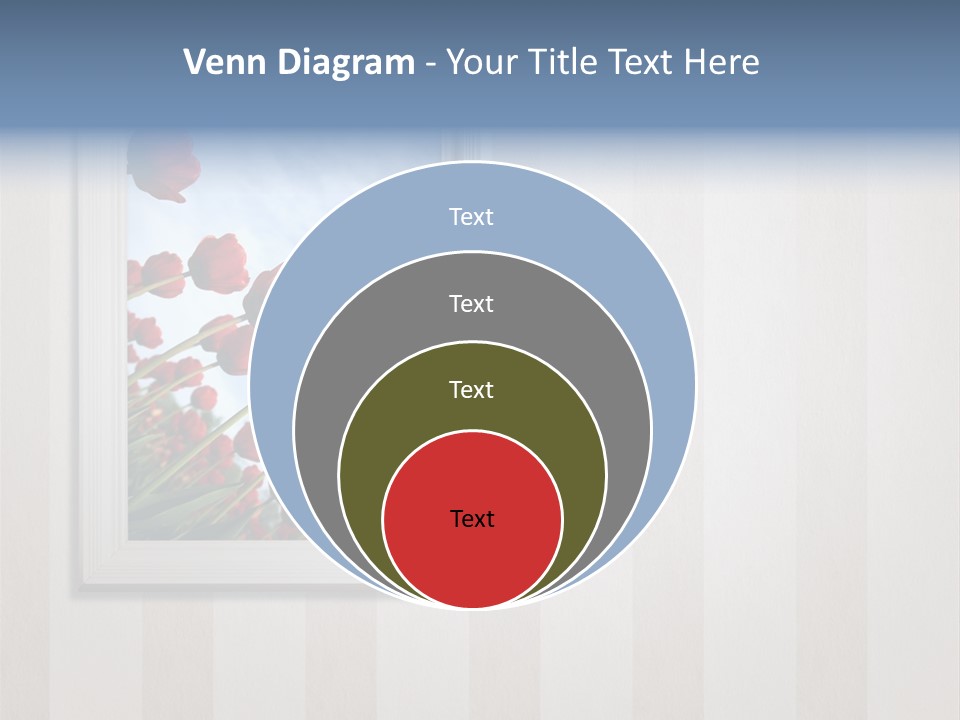 Venn Diagram - Your Title Text Here

Text

Text

Text

Text